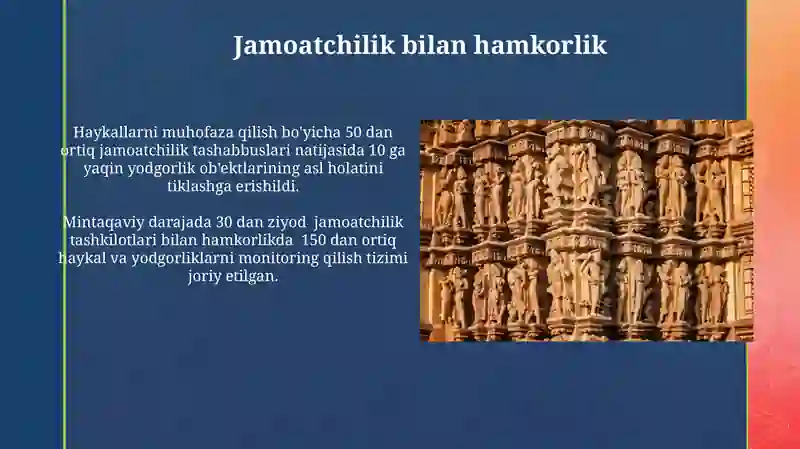 Jamoatchilik bilan hamkorlik

Haykallarni muhofaza qilish bo'yicha 50 dan ortiq jamoatchilik tashabbuslari natijasida 10 ga yaqin yodgorlik ob'ektlarining asl holatini tiklashga erishildi.

Mintaqaviy darajada 30 dan ziyod jamoatchilik tashkilotlari bilan hamkorlikda 150 dan ortiq haykal va yodgorliklarni monitoring qilish tizimi joriy etilgan.